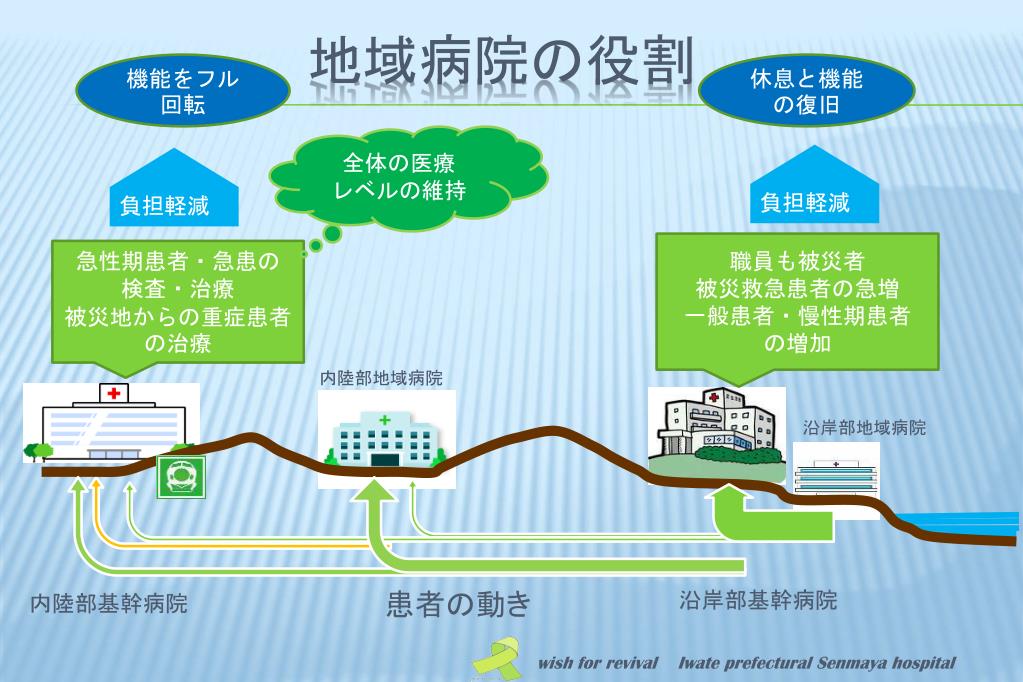 地域病院の役割

機能をフル回転

休息と機能の復旧

全体の医療レベルの維持

負担軽減

負担軽減

急性期患者・急患の検査・治療
被災地からの重症患者の治療

職員も被災者
被災救急患者の急増
一般患者・慢性期患者の増加

内陸部地域病院

沿岸部地域病院

内陸部基幹病院

患者の動き

沿岸部基幹病院

wish for revival　Iwate prefectural Senmaya hospital